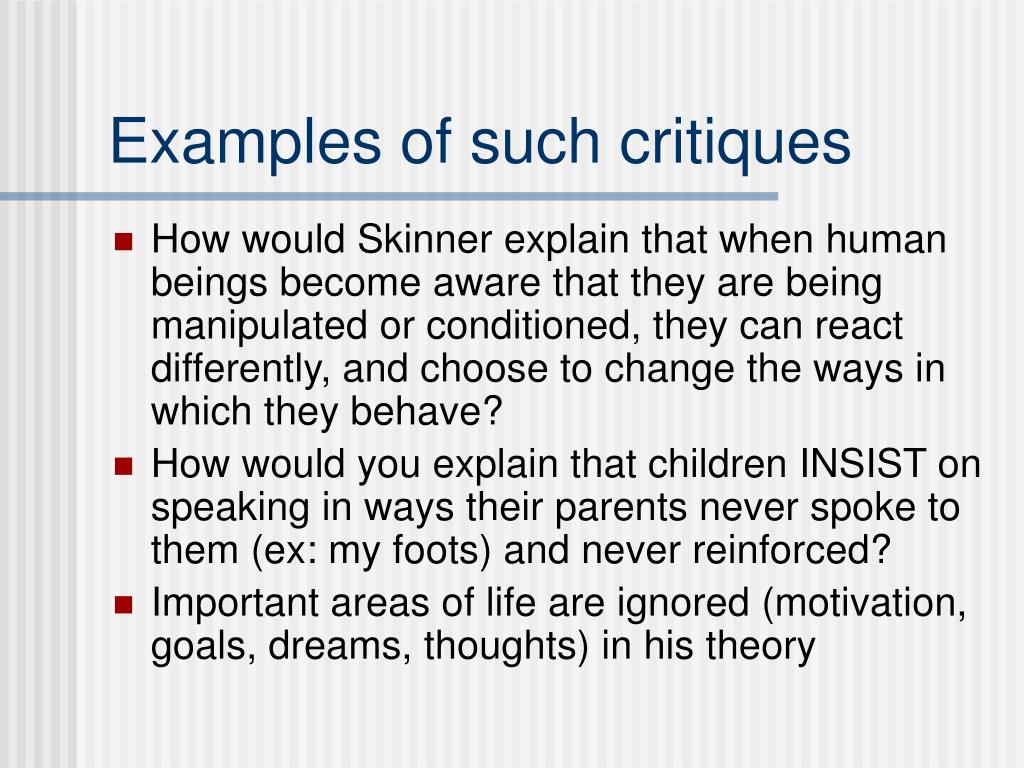 Examples of such critiques

- How would Skinner explain that when human beings become aware that they are being manipulated or conditioned, they can react differently, and choose to change the ways in which they behave?
- How would you explain that children INSIST on speaking in ways their parents never spoke to them (ex: my foots) and never reinforced?
- Important areas of life are ignored (motivation, goals, dreams, thoughts) in his theory